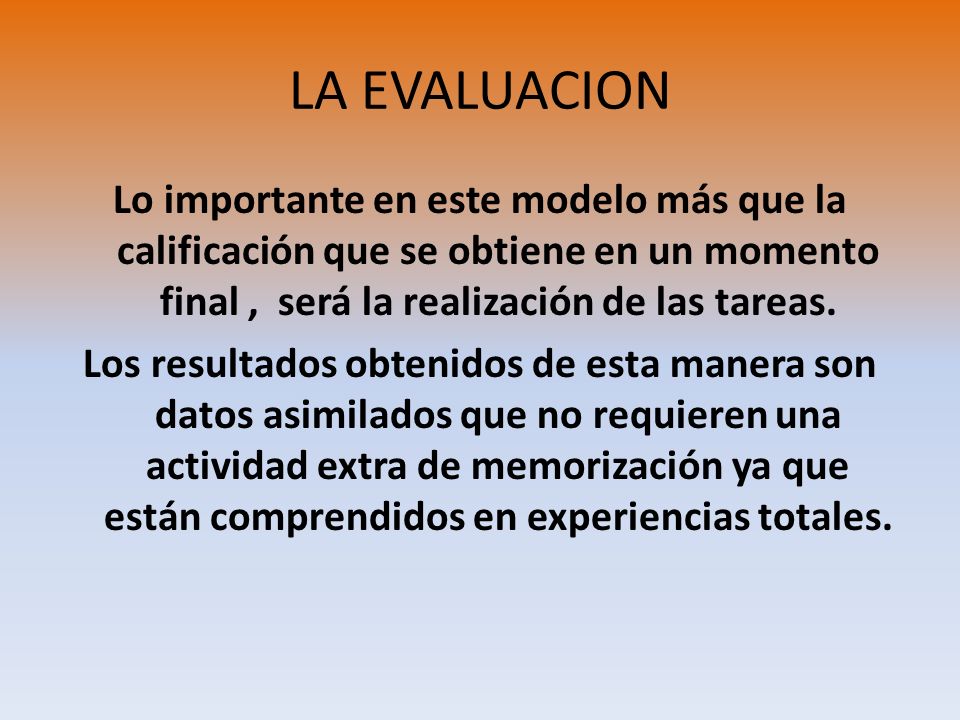 LA EVALUACION

Lo importante en este modelo más que la calificación que se obtiene en un momento final , será la realización de las tareas.

Los resultados obtenidos de esta manera son datos asimilados que no requieren una actividad extra de memorización ya que están comprendidos en experiencias totales.